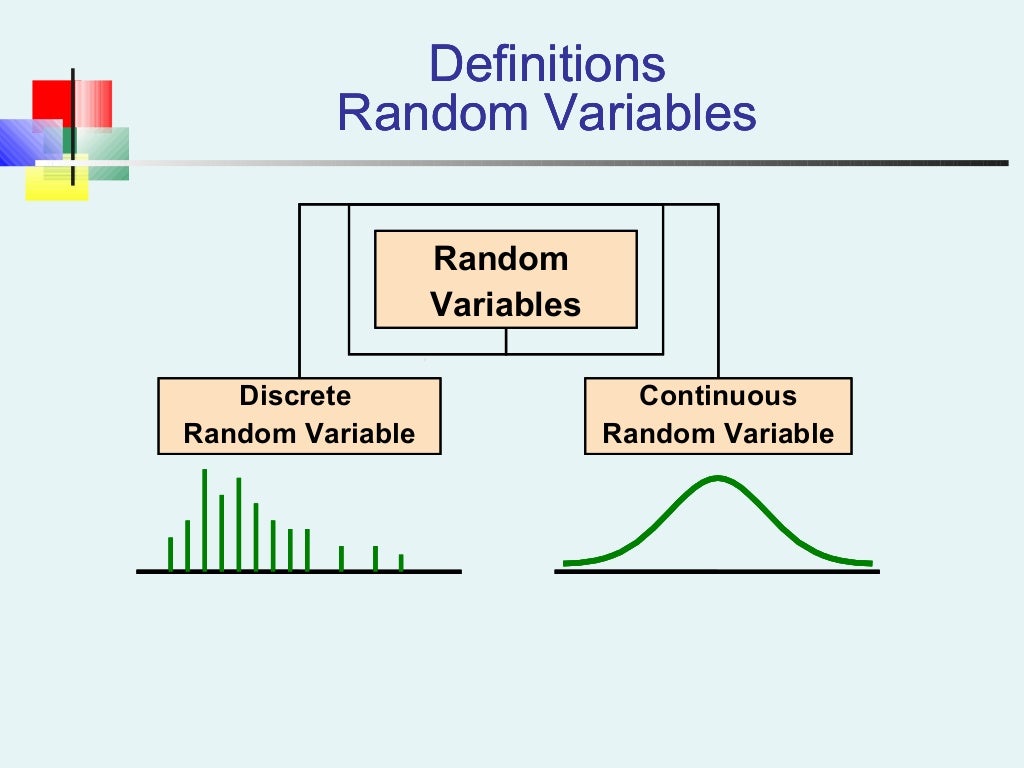 Definitions
Random Variables

Random Variables

Discrete Random Variable

Continuous Random Variable